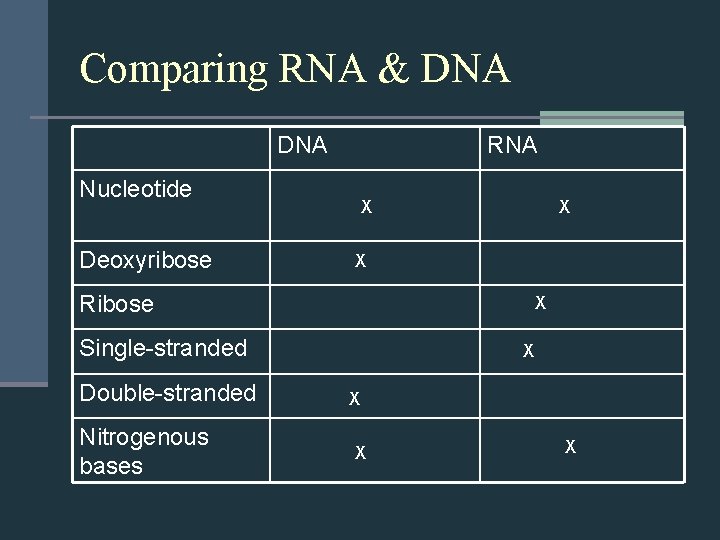 Comparing RNA & DNA

| | DNA | RNA |
|---|---|---|
| Nucleotide | x | x |
| Deoxyribose | x | |
| Ribose | | x |
| Single-stranded | | x |
| Double-stranded | x | |
| Nitrogenous bases | x | x |